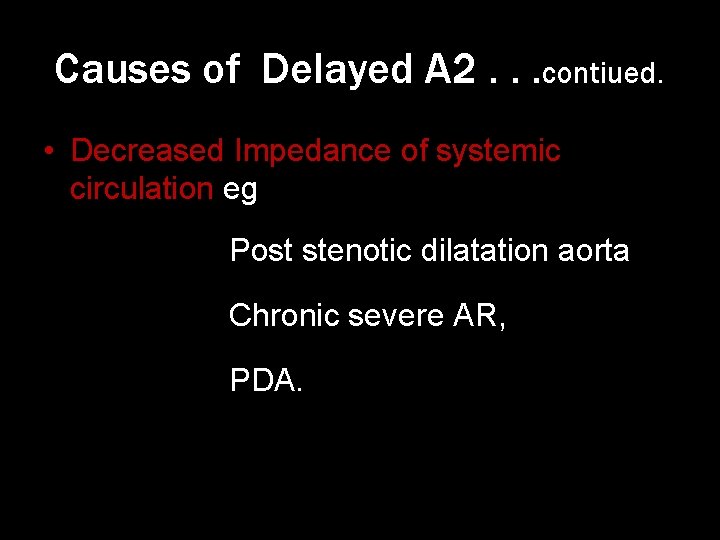 Causes of Delayed A2 . . .contiued.

• Decreased Impedance of systemic circulation eg

Post stenotic dilatation aorta

Chronic severe AR,

PDA.